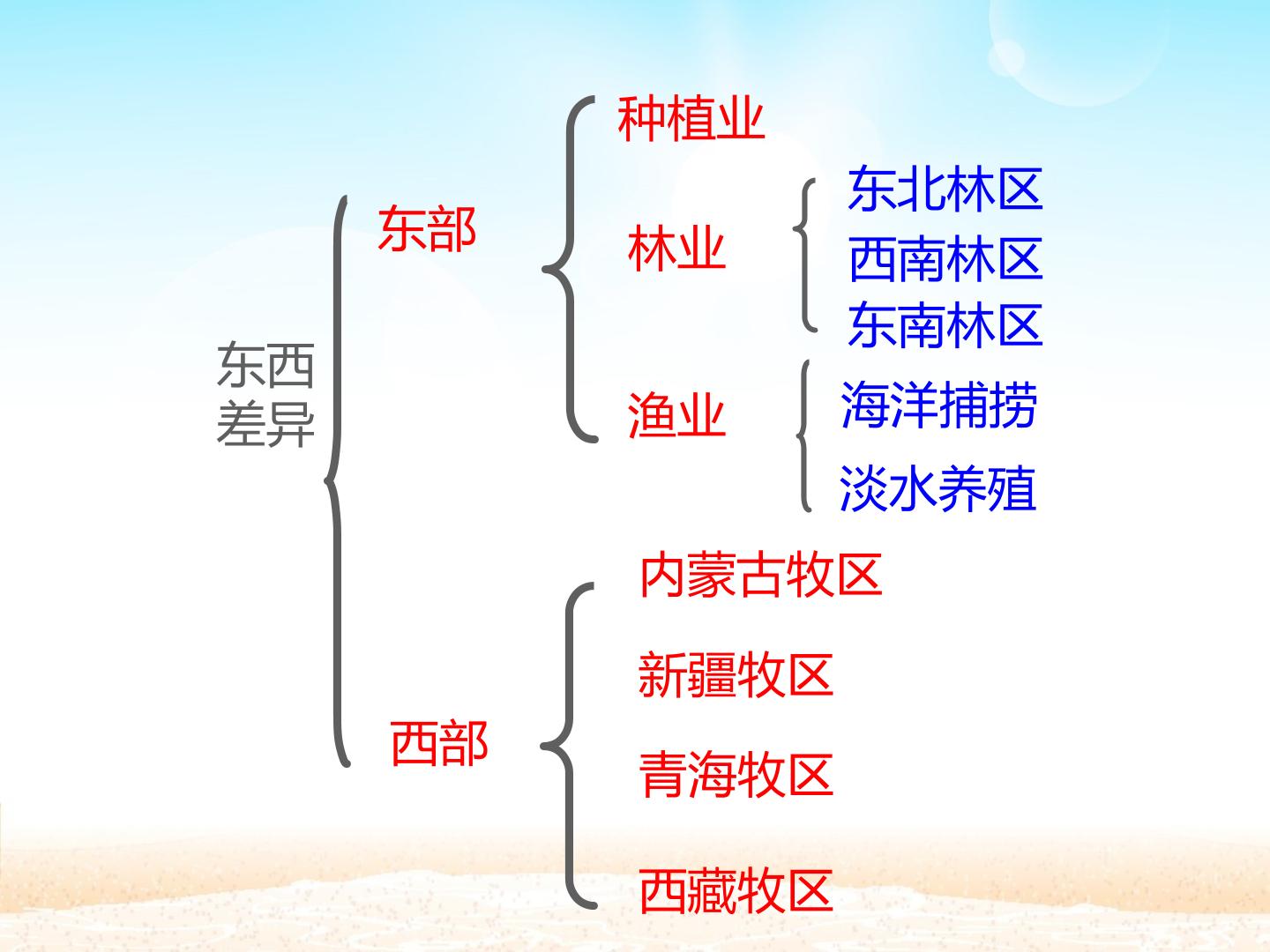 东西
差异

东部

种植业

林业

东北林区
西南林区
东南林区

渔业

海洋捕捞
淡水养殖

西部

内蒙古牧区
新疆牧区
青海牧区
西藏牧区